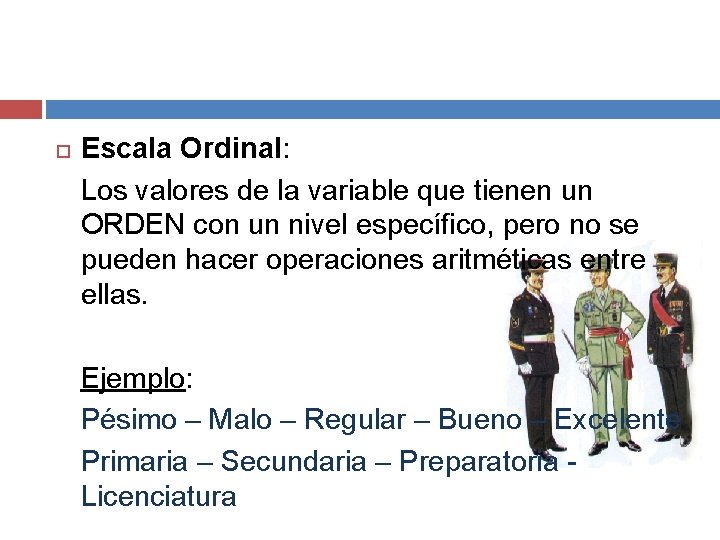 Escala Ordinal:

Los valores de la variable que tienen un ORDEN con un nivel específico, pero no se pueden hacer operaciones aritméticas entre ellas.

Ejemplo:

Pésimo – Malo – Regular – Bueno – Excelente

Primaria – Secundaria – Preparatoria - Licenciatura